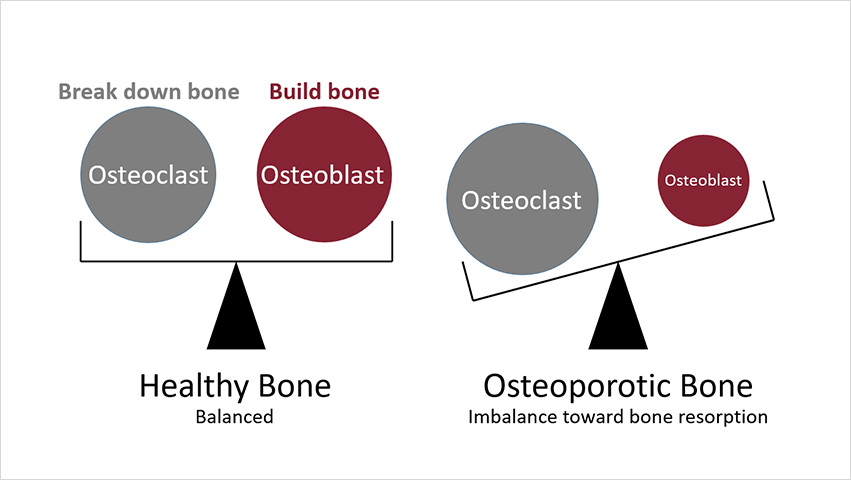 Break down bone
Build bone
Osteoclast
Osteoblast

Healthy Bone
Balanced

Osteoclast
Osteoblast

Osteoporotic Bone
Imbalance toward bone resorption